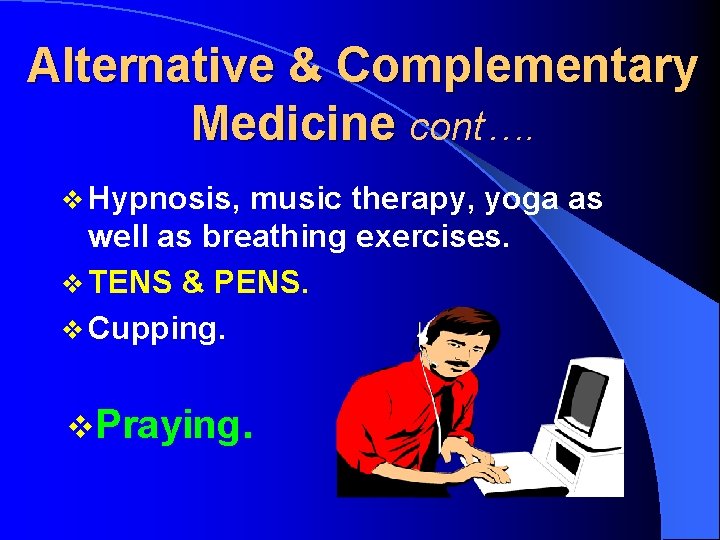 Alternative & Complementary Medicine cont….

❖ Hypnosis, music therapy, yoga as well as breathing exercises.

❖ TENS & PENS.

❖ Cupping.

❖ Praying.